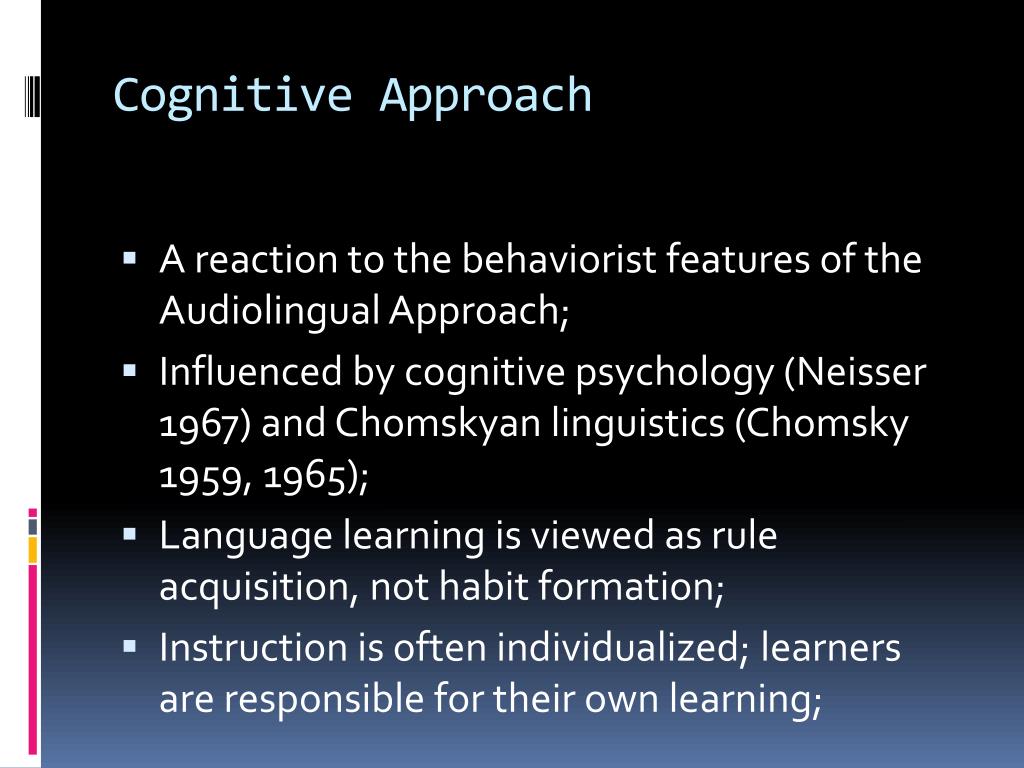 Cognitive Approach

▪ A reaction to the behaviorist features of the Audiolingual Approach;
▪ Influenced by cognitive psychology (Neisser 1967) and Chomskyan linguistics (Chomsky 1959, 1965);
▪ Language learning is viewed as rule acquisition, not habit formation;
▪ Instruction is often individualized; learners are responsible for their own learning;